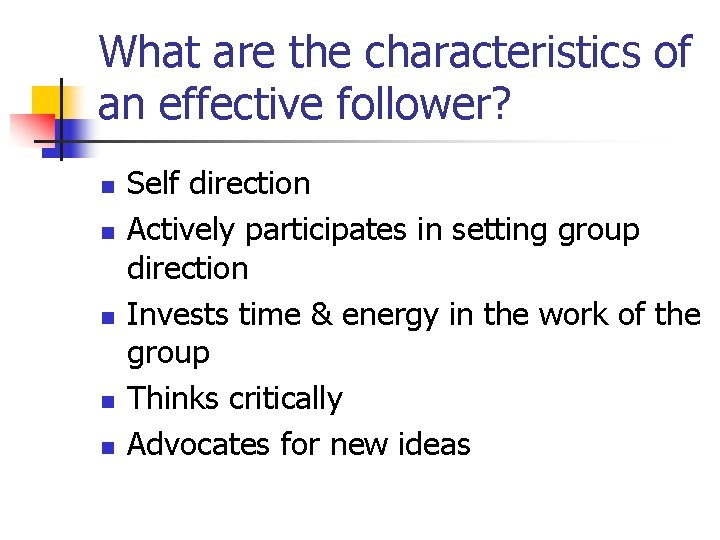 What are the characteristics of an effective follower?

- Self direction
- Actively participates in setting group direction
- Invests time & energy in the work of the group
- Thinks critically
- Advocates for new ideas